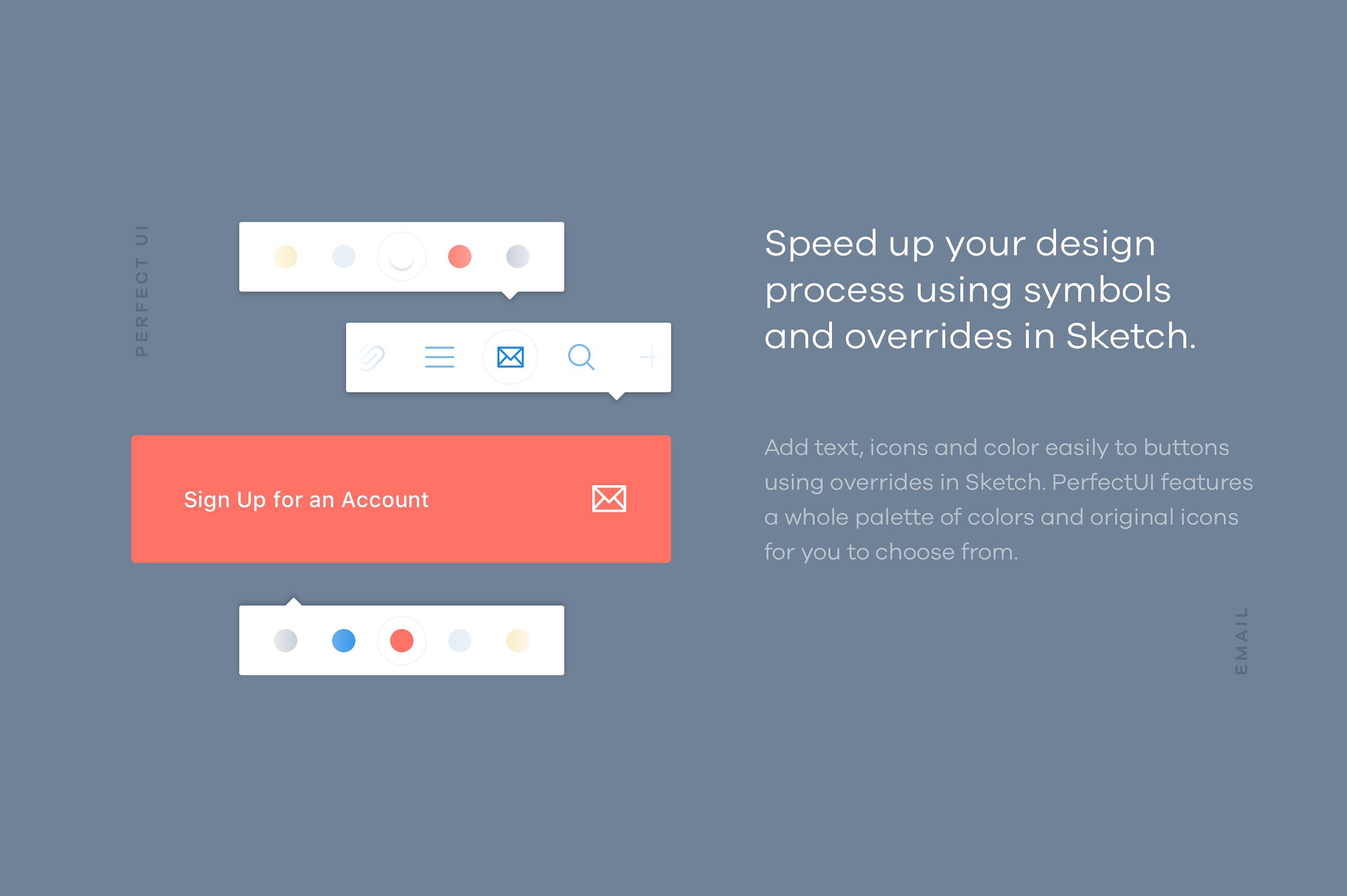 PERFECT UI

Sign Up for an Account

Speed up your design process using symbols and overrides in Sketch.

Add text, icons and color easily to buttons using overrides in Sketch. PerfectUI features a whole palette of colors and original icons for you to choose from.

EMAIL